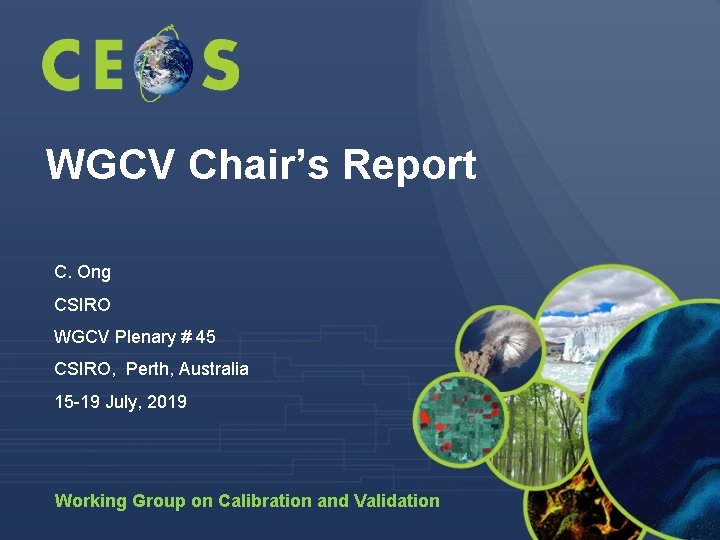 CEOS

WGCV Chair's Report

C. Ong

CSIRO

WGCV Plenary # 45

CSIRO, Perth, Australia

15-19 July, 2019

Working Group on Calibration and Validation